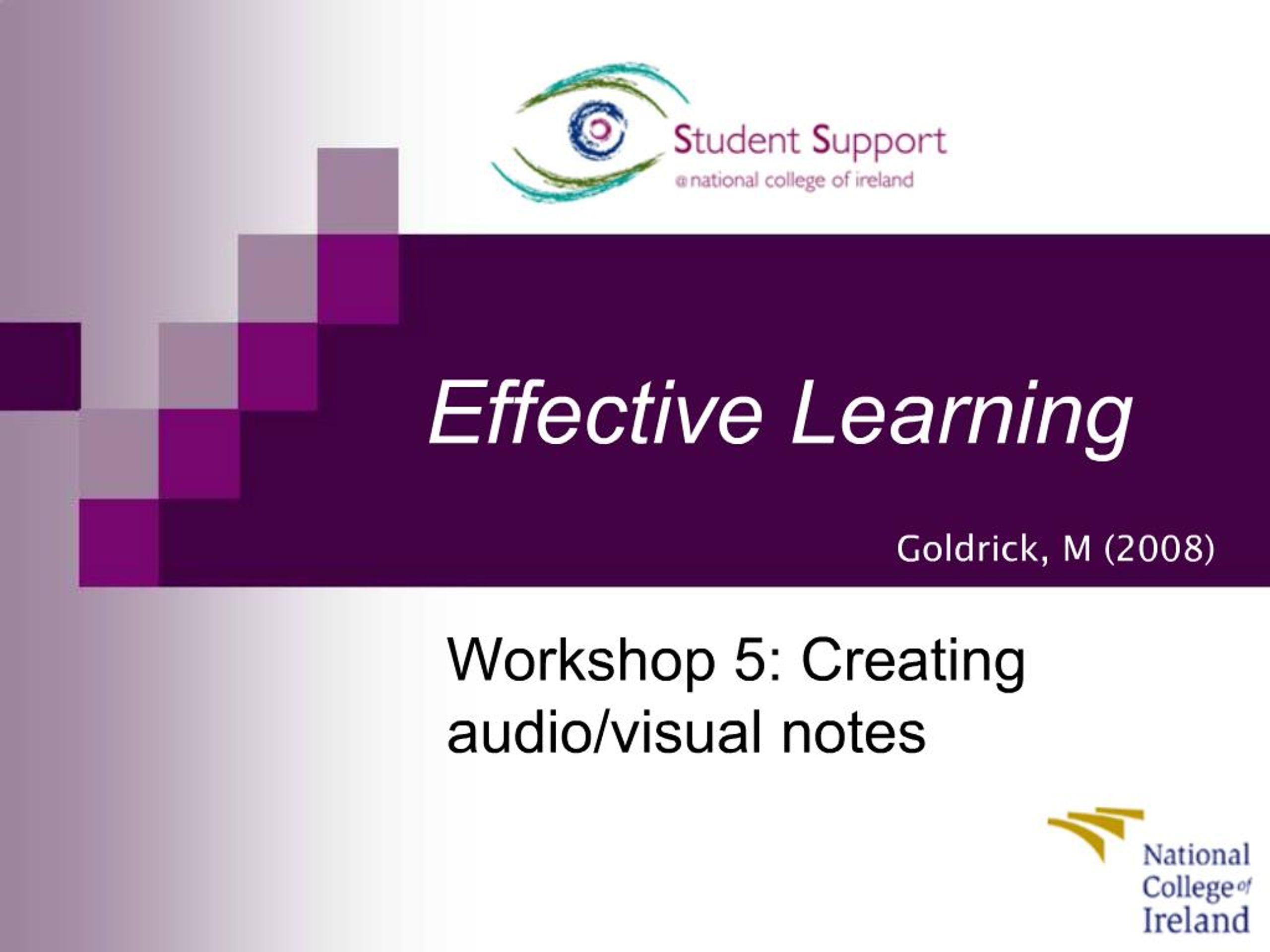 Student Support
@national college of ireland

Effective Learning

Goldrick, M (2008)

Workshop 5: Creating audio/visual notes

National College of Ireland